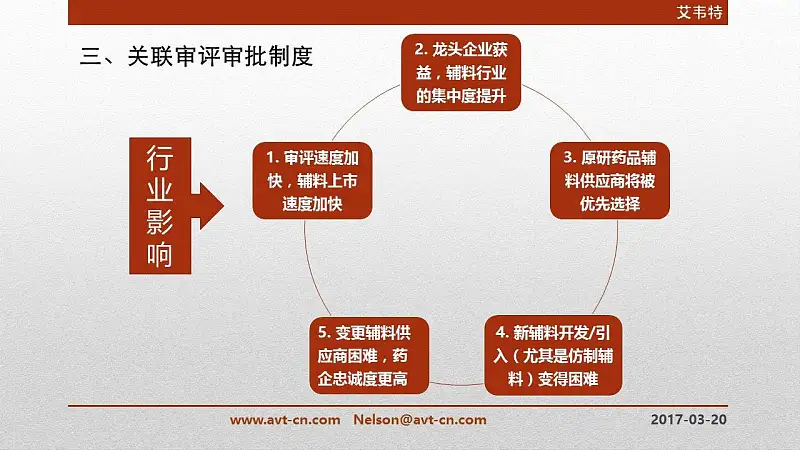 艾韦特

三、关联审评审批制度

行业影响

1. 审评速度加快，辅料上市速度加快

2. 龙头企业获益，辅料行业的集中度提升

3. 原研药品辅料供应商将被优先选择

4. 新辅料开发/引入（尤其是仿制辅料）变得困难

5. 变更辅料供应商困难，药企忠诚度更高

www.avt-cn.com Nelson@avt-cn.com

2017-03-20